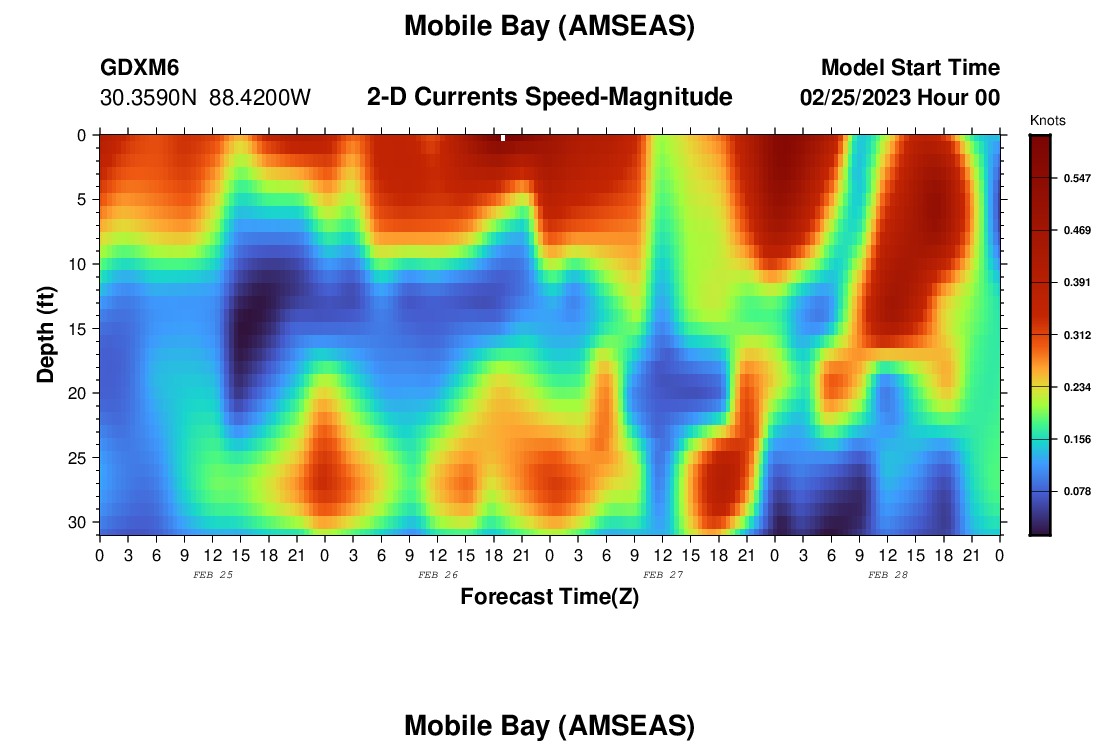 Mobile Bay (AMSEAS)

GDXM6
30.3590N 88.4200W

2-D Currents Speed-Magnitude

Model Start Time
02/25/2023 Hour 00

Knots
0.547
0.469
0.391
0.312
0.234
0.156
0.078

Depth (ft)
0
5
10
15
20
25
30

0 3 6 9 12 15 18 21 0 3 6 9 12 15 18 21 0 3 6 9 12 15 18 21 0 3 6 9 12 15 18 21 0

FEB 25
FEB 26
FEB 27
FEB 28

Forecast Time(Z)

Mobile Bay (AMSEAS)